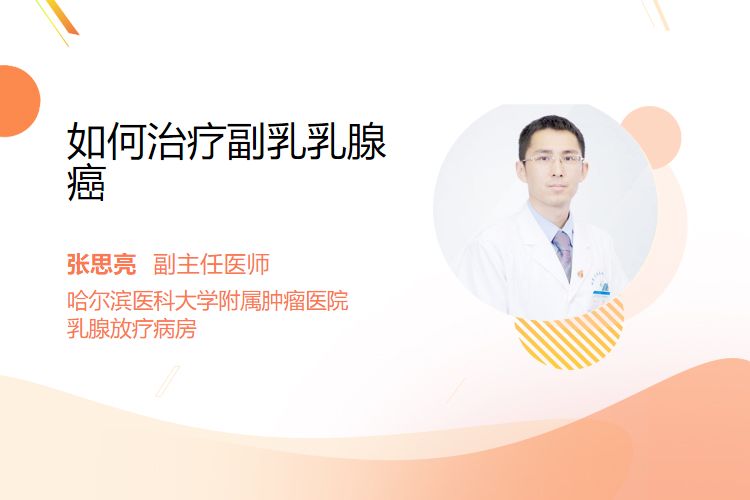 如何治疗副乳乳腺癌

张思亮 副主任医师
哈尔滨医科大学附属肿瘤医院
乳腺放疗病房